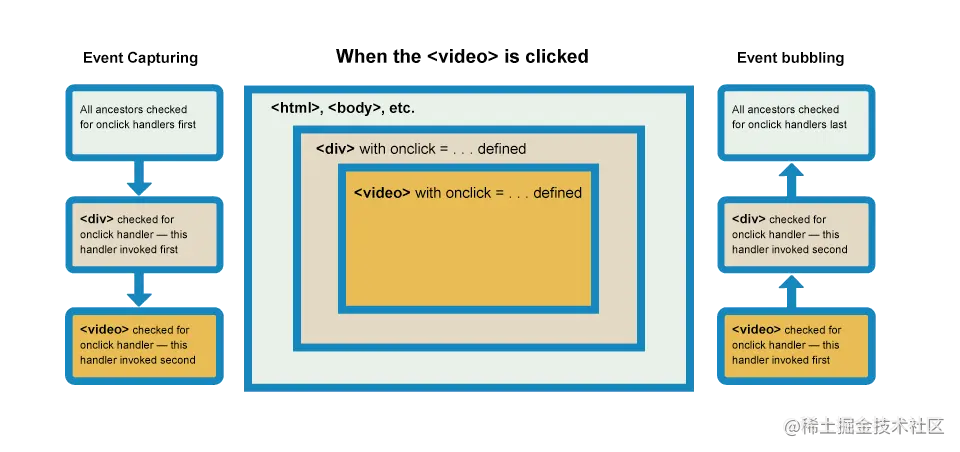 Event Capturing

All ancestors checked for onclick handlers first

<div> checked for onclick handler — this handler invoked first

<video> checked for onclick handler — this handler invoked second

When the <video> is clicked

<html>, <body>, etc.

<div> with onclick = . . . defined

<video> with onclick = . . . defined

Event bubbling

All ancestors checked for onclick handlers last

<div> checked for onclick handler — this handler invoked second

<video> checked for onclick handler — this handler invoked first

@稀土掘金技术社区